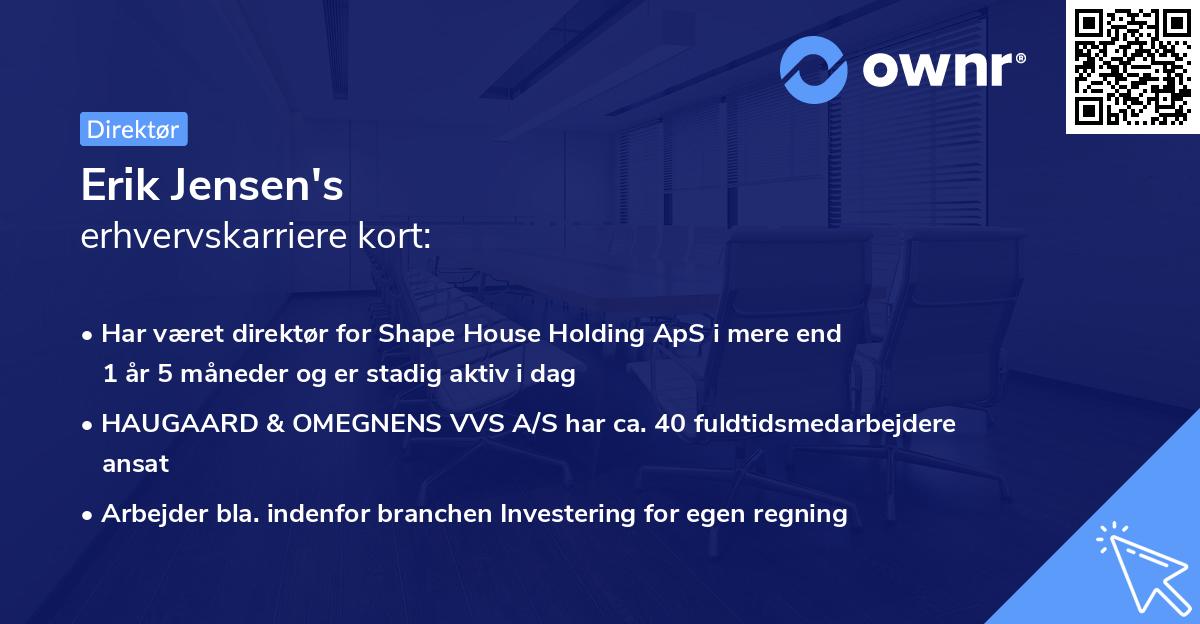 ownr®

Direktør

Erik Jensen's
erhvervskarriere kort:

• Har været direktør for Shape House Holding ApS i mere end 1 år 5 måneder og er stadig aktiv i dag

• HAUGAARD & OMEGNENS VVS A/S har ca. 40 fuldtidsmedarbejdere ansat

• Arbejder bla. indenfor branchen Investering for egen regning